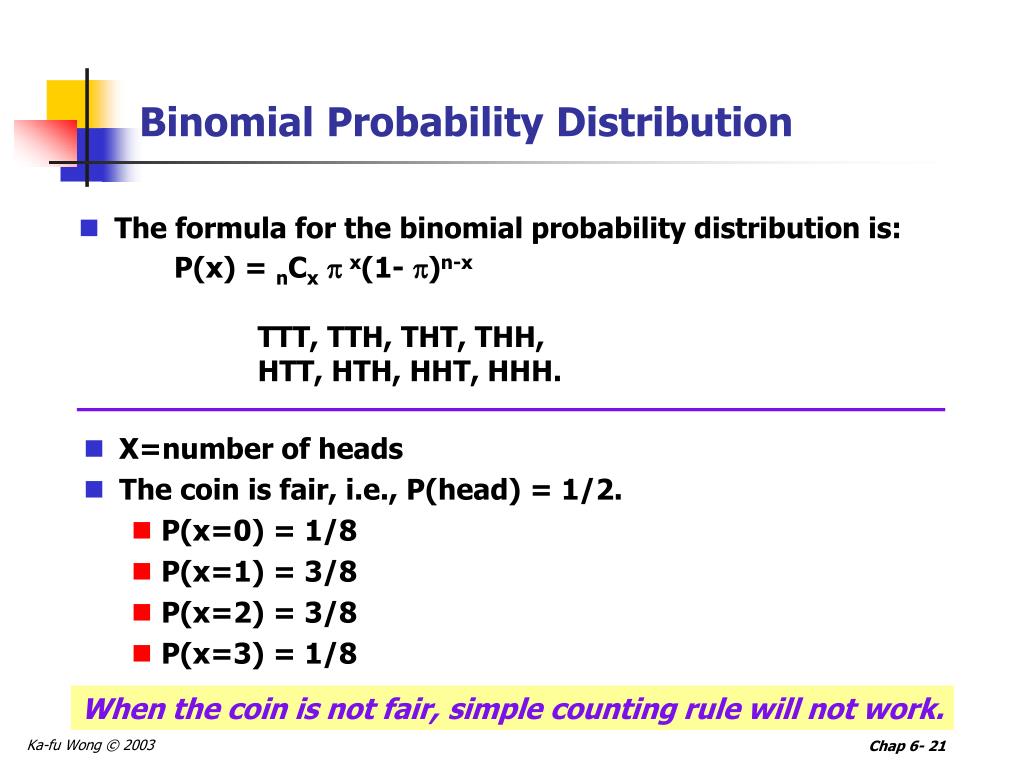 Binomial Probability Distribution

The formula for the binomial probability distribution is:
$P(x) = {}_nC_x \pi^x(1-\pi)^{n-x}$

TTT, TTH, THT, THH,
HTT, HTH, HHT, HHH.

X=number of heads
The coin is fair, i.e., P(head) = 1/2.
P(x=0) = 1/8
P(x=1) = 3/8
P(x=2) = 3/8
P(x=3) = 1/8

When the coin is not fair, simple counting rule will not work.

Ka-fu Wong © 2003

Chap 6- 21